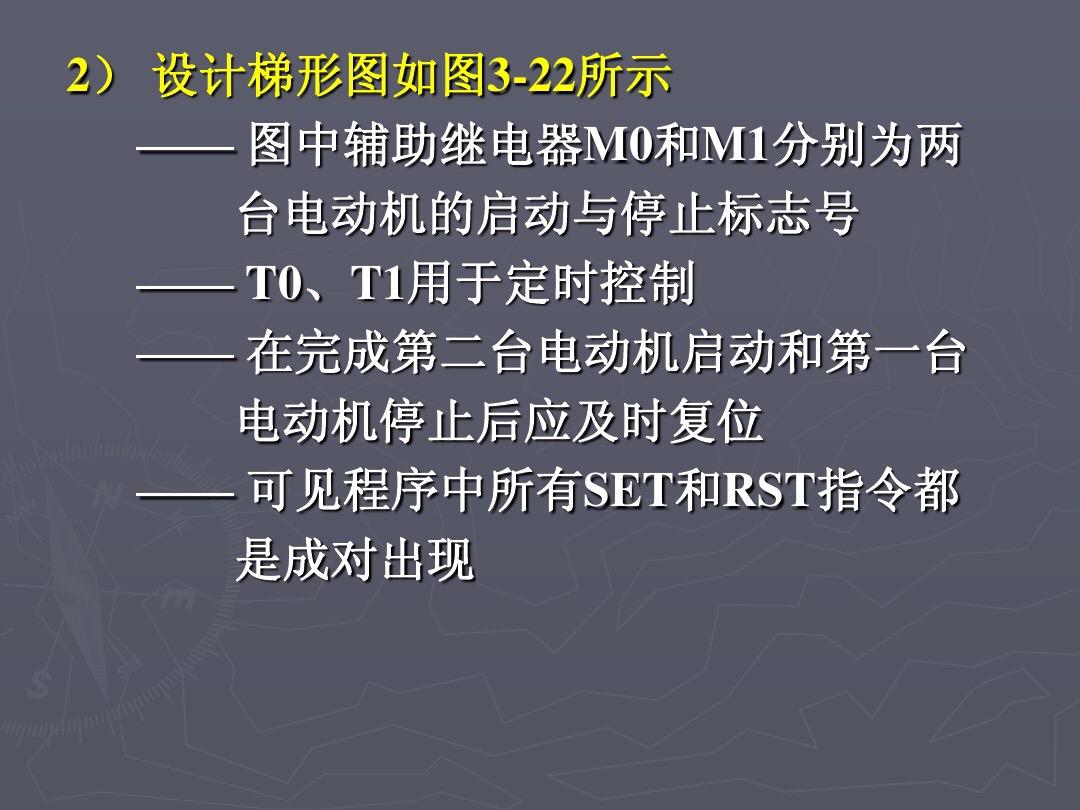 2） 设计梯形图如图3-22所示

—— 图中辅助继电器M0和M1分别为两台电动机的启动与停止标志号

—— T0、T1用于定时控制

—— 在完成第二台电动机启动和第一台电动机停止后应及时复位

—— 可见程序中所有SET和RST指令都是成对出现